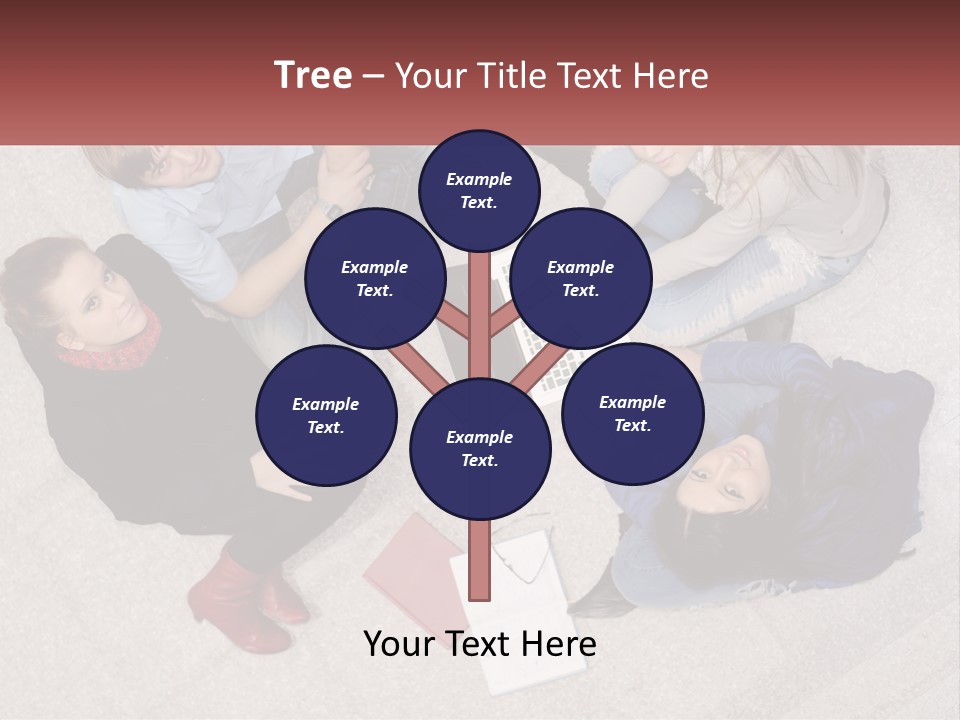 Tree – Your Title Text Here

Example Text.

Example Text.

Example Text.

Example Text.

Example Text.

Example Text.

Your Text Here